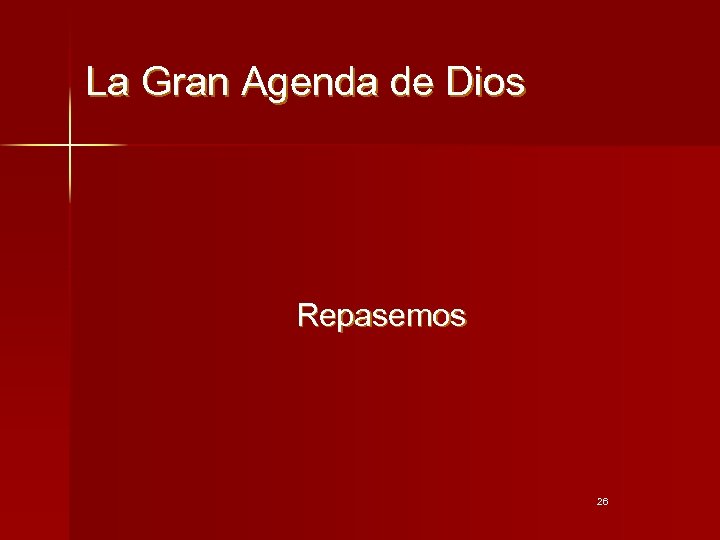 La Gran Agenda de Dios

Repasemos

26